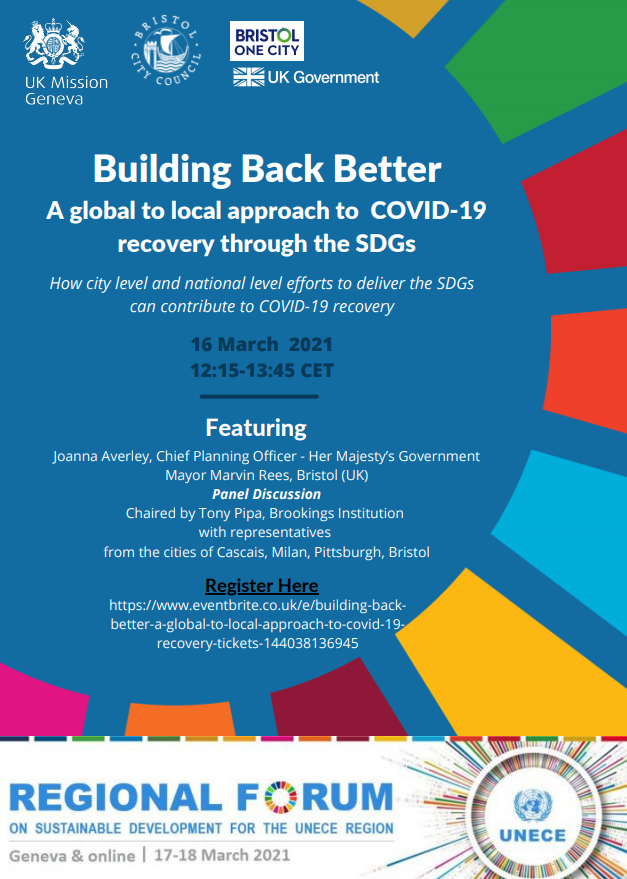 UK Mission Geneva

BRISTOL CITY COUNCIL

BRISTOL ONE CITY

UK Government

Building Back Better
A global to local approach to COVID-19 recovery through the SDGs

How city level and national level efforts to deliver the SDGs can contribute to COVID-19 recovery

16 March 2021
12:15-13:45 CET

Featuring

Joanna Averley, Chief Planning Officer - Her Majesty's Government
Mayor Marvin Rees, Bristol (UK)
Panel Discussion
Chaired by Tony Pipa, Brookings Institution
with representatives
from the cities of Cascais, Milan, Pittsburgh, Bristol

Register Here
https://www.eventbrite.co.uk/e/building-back-better-a-global-to-local-approach-to-covid-19-recovery-tickets-144038136945

REGIONAL FORUM
ON SUSTAINABLE DEVELOPMENT FOR THE UNECE REGION
Geneva & online | 17-18 March 2021

UNECE